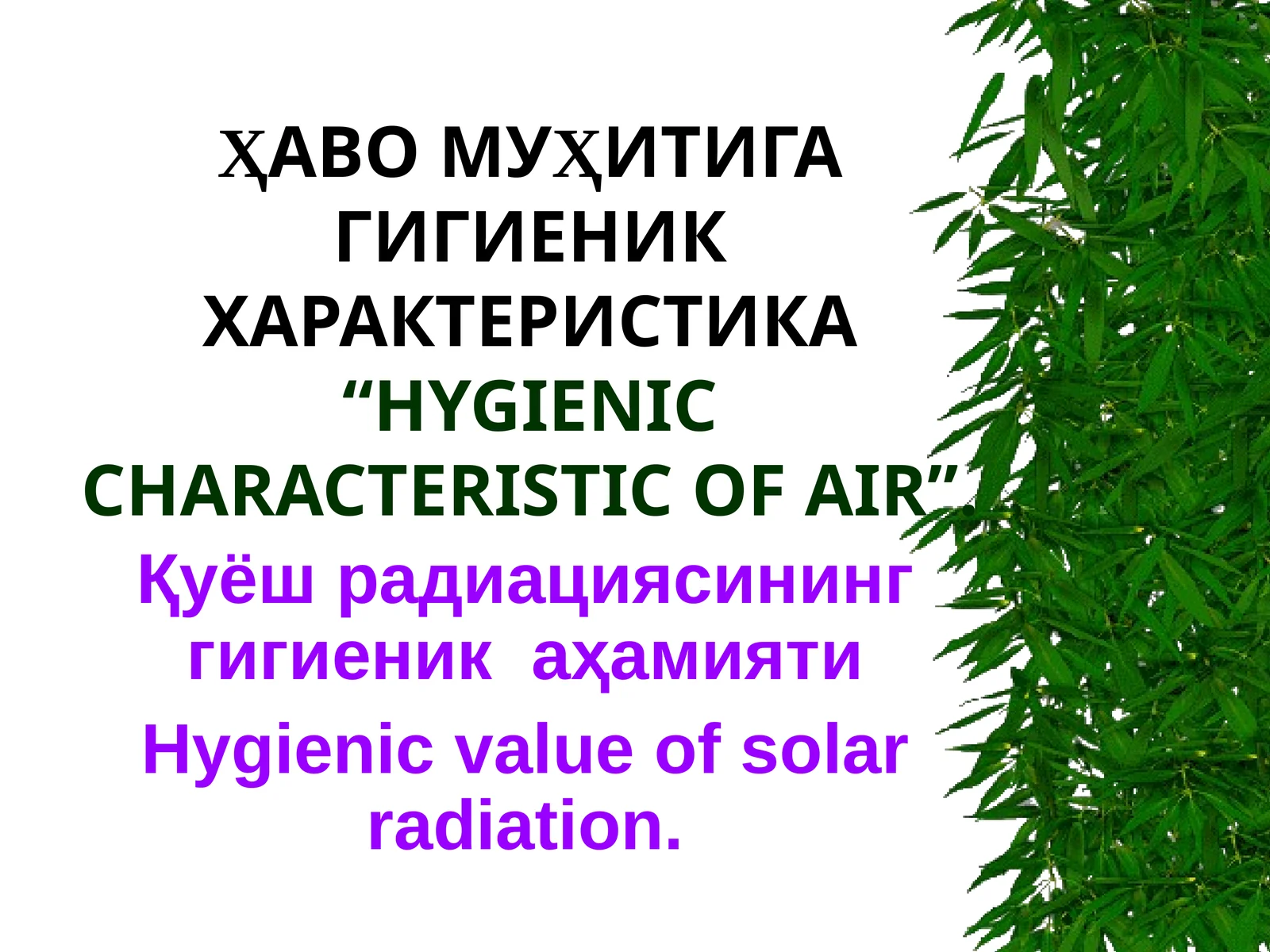 ҲАВО МУҲИТИГА ГИГИЕНИК ХАРАКТЕРИСТИКА “HYGIENIC CHARACTERISTIC OF AIR”.

Қуёш радиациясининг гигиеник аҳамияти

Hygienic value of solar radiation.